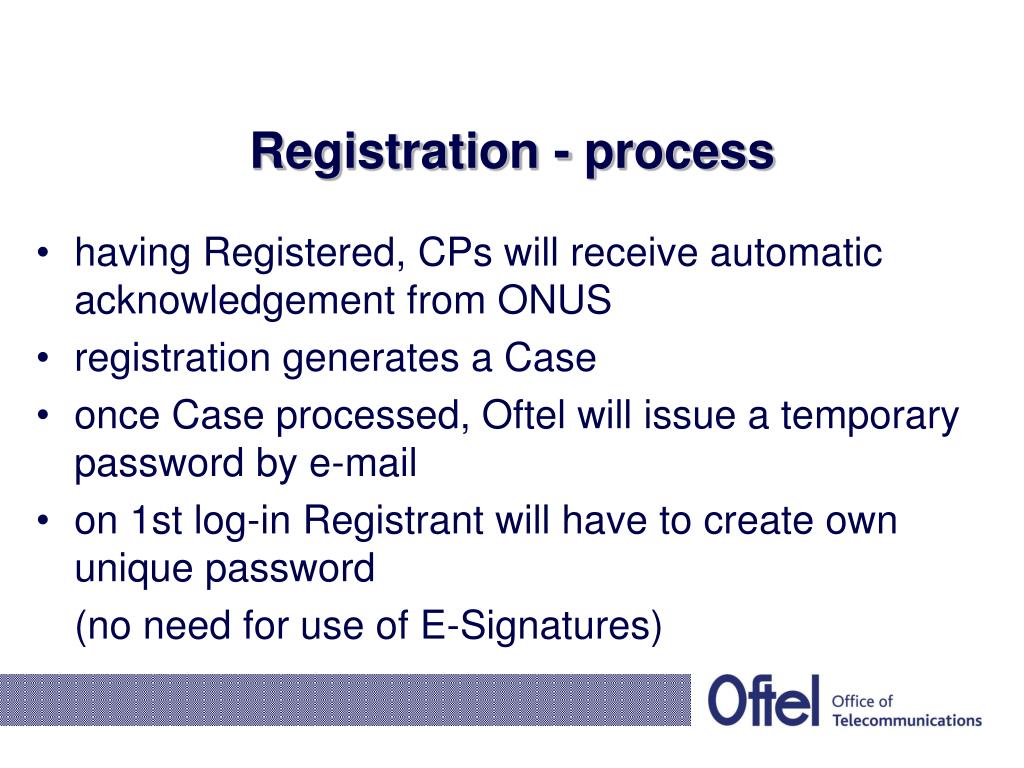 Registration - process

• having Registered, CPs will receive automatic acknowledgement from ONUS
• registration generates a Case
• once Case processed, Oftel will issue a temporary password by e-mail
• on 1st log-in Registrant will have to create own unique password
(no need for use of E-Signatures)

Oftel Office of Telecommunications